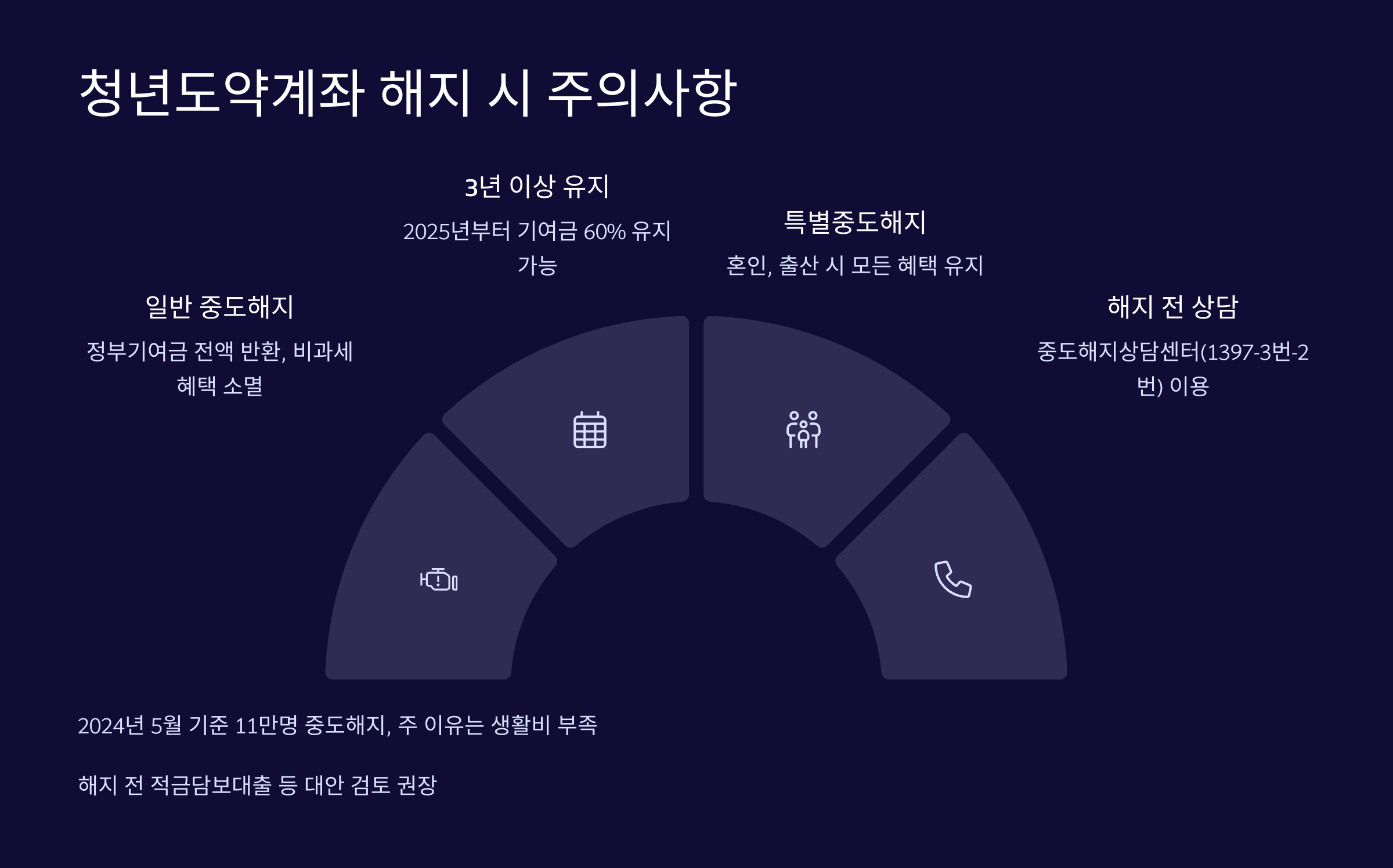 청년도약계좌 해지 시 주의사항

일반 중도해지

정부기여금 전액 반환, 비과세 혜택 소멸

3년 이상 유지

2025년부터 기여금 60% 유지 가능

특별중도해지

혼인, 출산 시 모든 혜택 유지

해지 전 상담

중도해지상담센터(1397-3번-2번) 이용

2024년 5월 기준 11만명 중도해지, 주 이유는 생활비 부족

해지 전 적금담보대출 등 대안 검토 권장